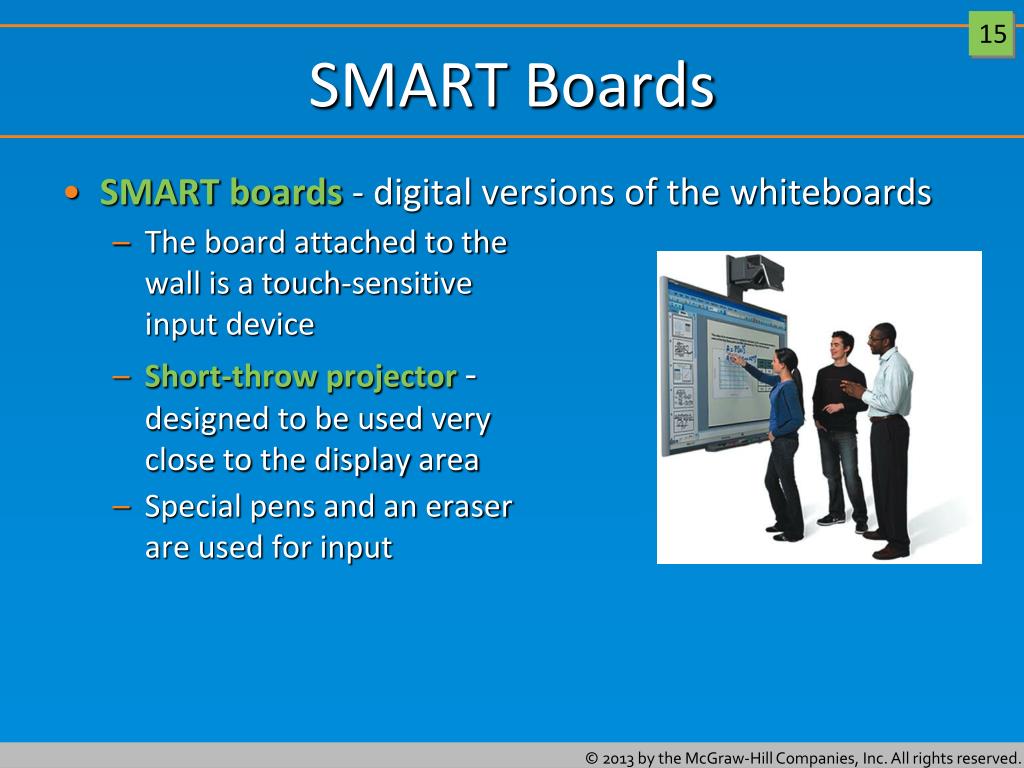 15

SMART Boards

• SMART boards - digital versions of the whiteboards
– The board attached to the wall is a touch-sensitive input device
– Short-throw projector - designed to be used very close to the display area
– Special pens and an eraser are used for input

© 2013 by the McGraw-Hill Companies, Inc. All rights reserved.